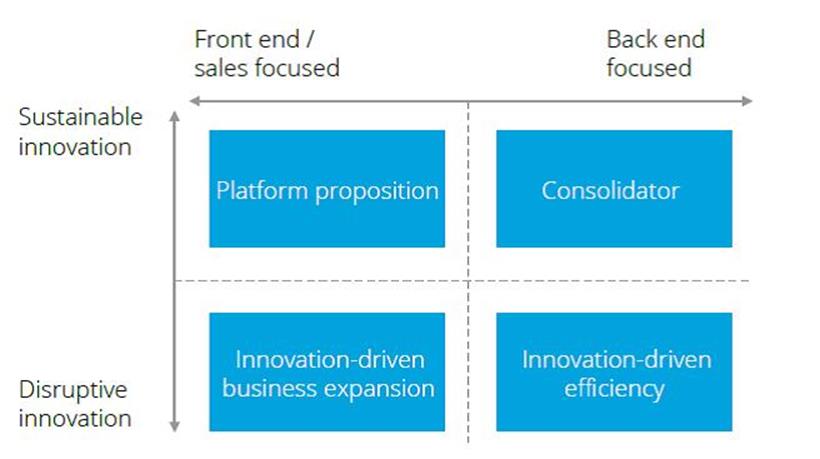 Front end / sales focused

Back end focused

Sustainable innovation

Platform proposition

Consolidator

Innovation-driven business expansion

Innovation-driven efficiency

Disruptive innovation